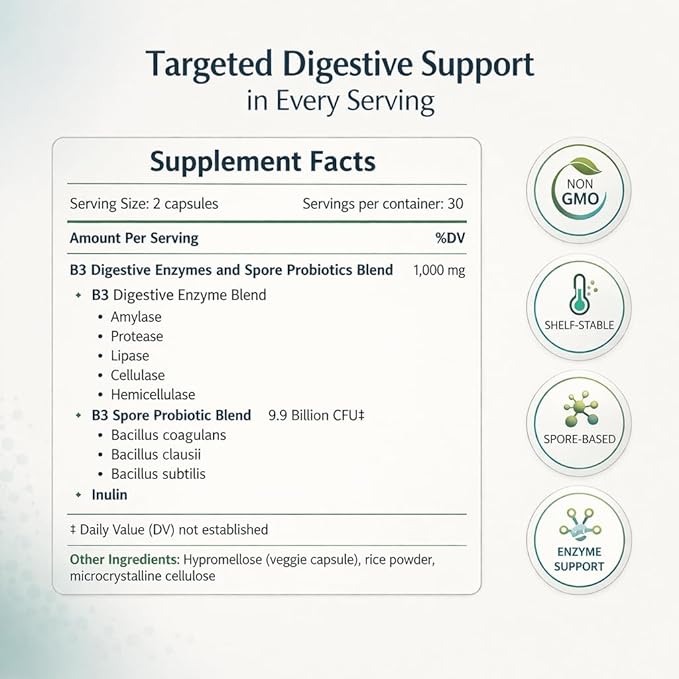 Targeted Digestive Support
in Every Serving

Supplement Facts

Serving Size: 2 capsules Servings per container: 30

Amount Per Serving %DV

B3 Digestive Enzymes and Spore Probiotics Blend 1,000 mg

B3 Digestive Enzyme Blend
• Amylase
• Protease
• Lipase
• Cellulase
• Hemicellulase

B3 Spore Probiotic Blend 9.9 Billion CFU‡
• Bacillus coagulans
• Bacillus clausii
• Bacillus subtilis

Inulin

‡ Daily Value (DV) not established

Other Ingredients: Hypromellose (veggie capsule), rice powder, microcrystalline cellulose

NON GMO

SHELF-STABLE

SPORE-BASED

ENZYME SUPPORT